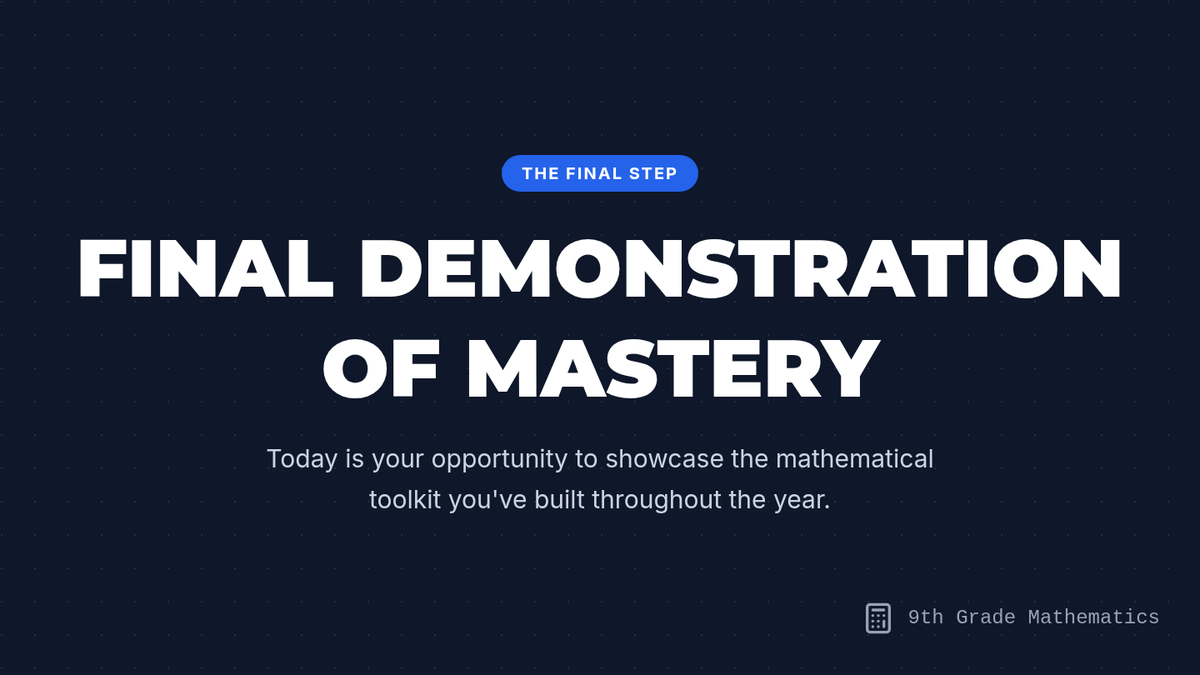 THE FINAL STEP

FINAL DEMONSTRATION OF MASTERY

Today is your opportunity to showcase the mathematical toolkit you've built throughout the year.

9th Grade Mathematics